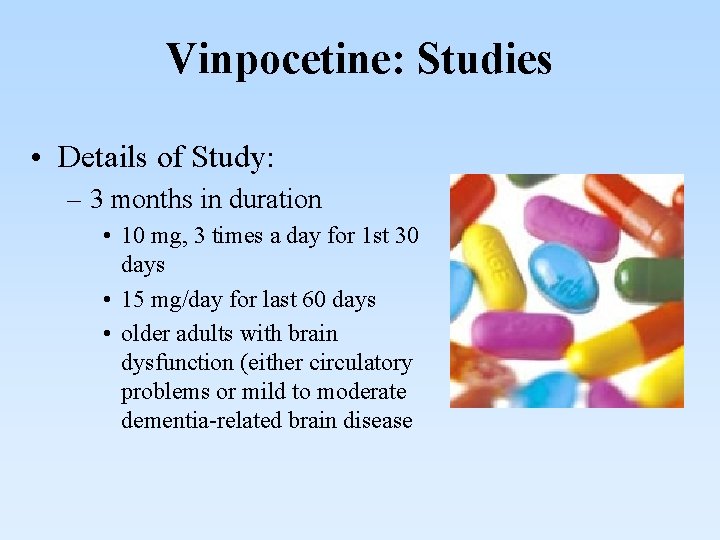 Vinpocetine: Studies

• Details of Study:

– 3 months in duration

• 10 mg, 3 times a day for 1st 30 days

• 15 mg/day for last 60 days

• older adults with brain dysfunction (either circulatory problems or mild to moderate dementia-related brain disease